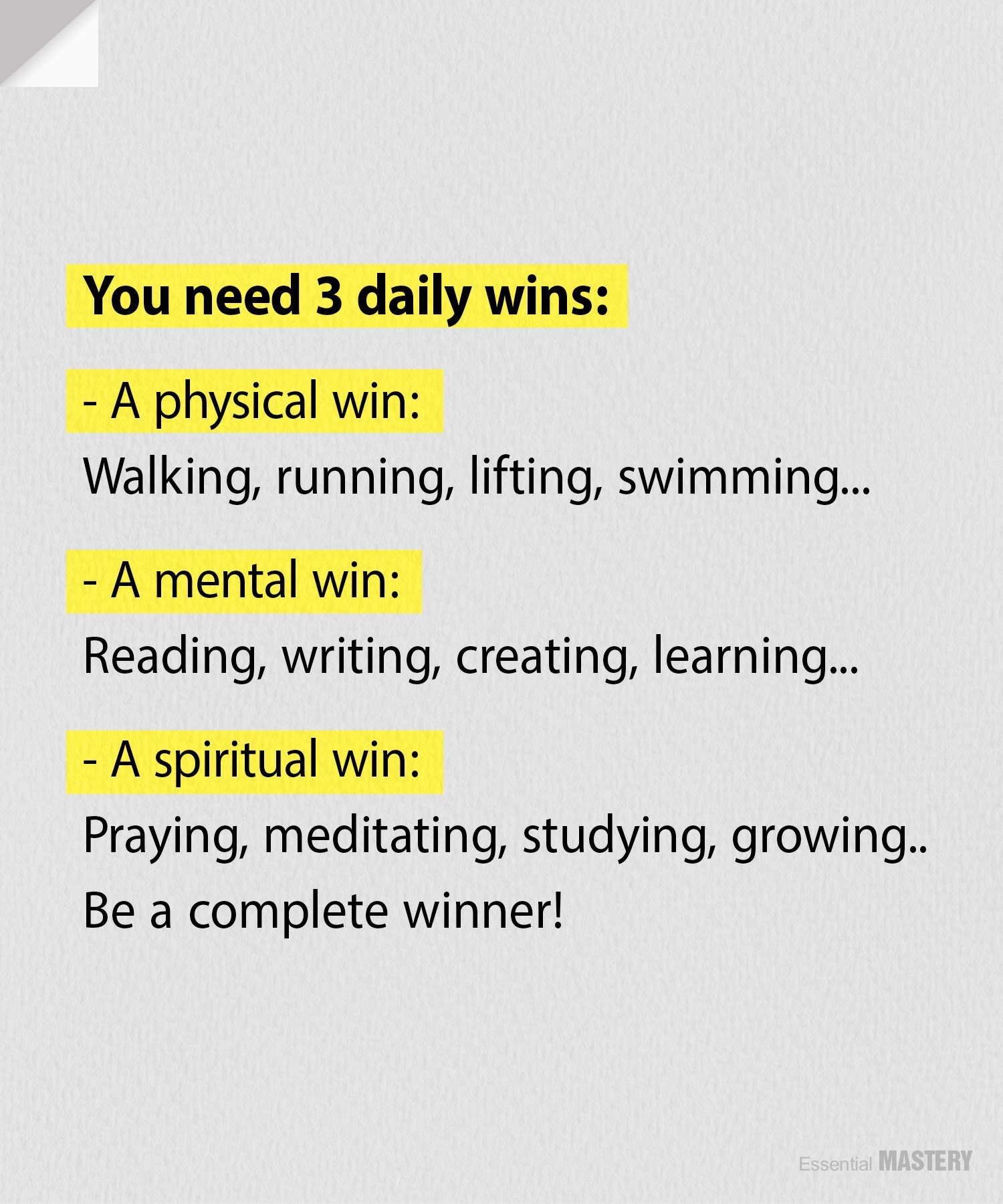 You need 3 daily wins:

- A physical win:
Walking, running, lifting, swimming...

- A mental win:
Reading, writing, creating, learning...

- A spiritual win:
Praying, meditating, studying, growing..

Be a complete winner!

Essential MASTERY